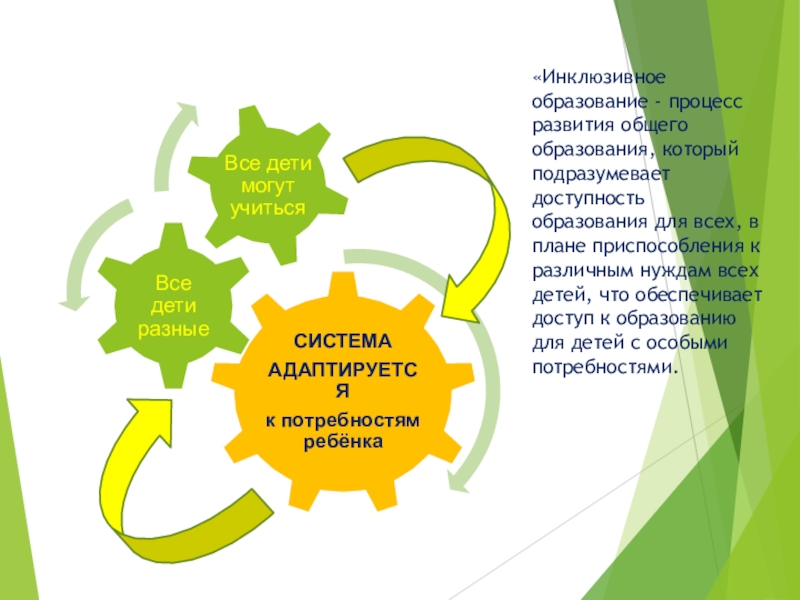 Все дети могут учиться

Все дети разные

СИСТЕМА АДАПТИРУЕТСЯ к потребностям ребёнка

«Инклюзивное образование - процесс развития общего образования, который подразумевает доступность образования для всех, в плане приспособления к различным нуждам всех детей, что обеспечивает доступ к образованию для детей с особыми потребностями.